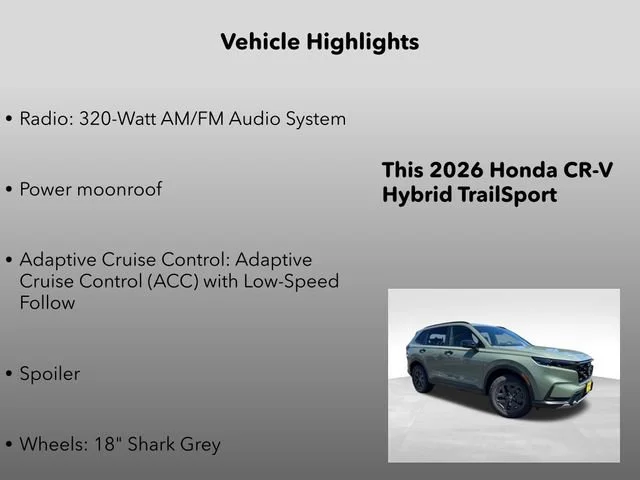 Vehicle Highlights

• Radio: 320-Watt AM/FM Audio System

• Power moonroof

• Adaptive Cruise Control: Adaptive Cruise Control (ACC) with Low-Speed Follow

• Spoiler

• Wheels: 18" Shark Grey

This 2026 Honda CR-V Hybrid TrailSport